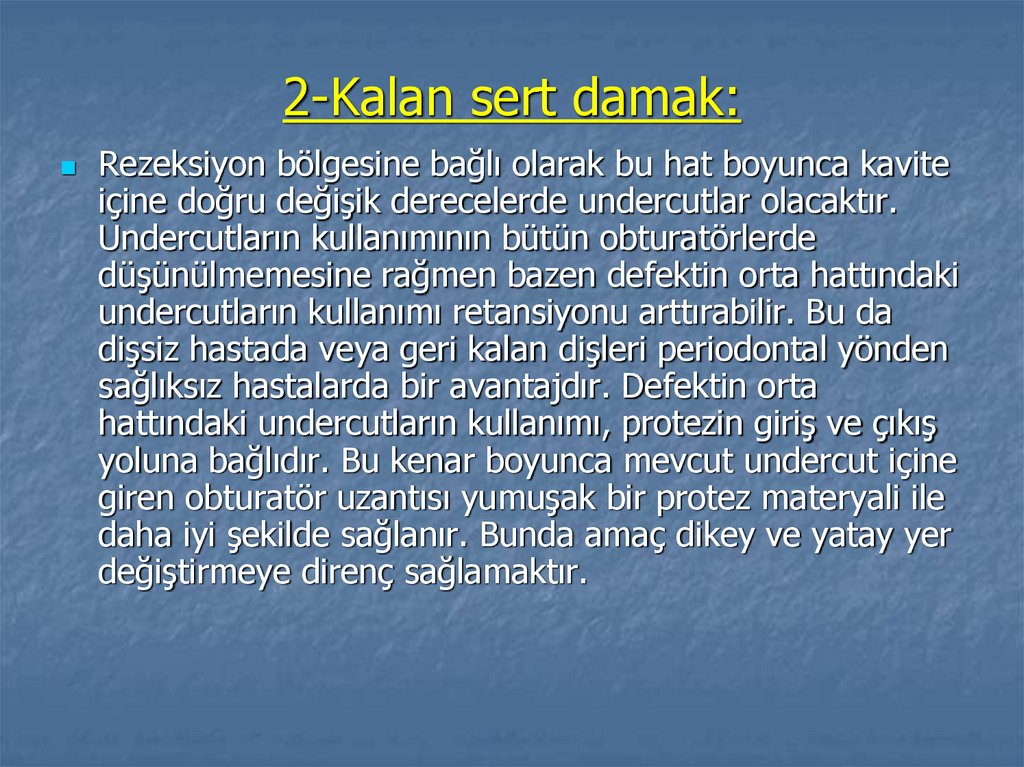 2-Kalan sert damak:

Rezeksiyon bölgesine bağlı olarak bu hat boyunca kavite içine doğru değişik derecelerde undercutlar olacaktır. Undercutların kullanımının bütün obturatörlerde düşünülmemesine rağmen bazen defektin orta hattındaki undercutların kullanımı retansiyonu arttırabilir. Bu da dişsiz hastada veya geri kalan dişleri periodontal yönden sağlıksız hastalarda bir avantajdır. Defektin orta hattındaki undercutların kullanımı, protezin giriş ve çıkış yoluna bağlıdır. Bu kenar boyunca mevcut undercut içine giren obturatör uzantısı yumuşak bir protez materyali ile daha iyi şekilde sağlanır. Bunda amaç dikey ve yatay yer değiştirmeye direnç sağlamaktır.